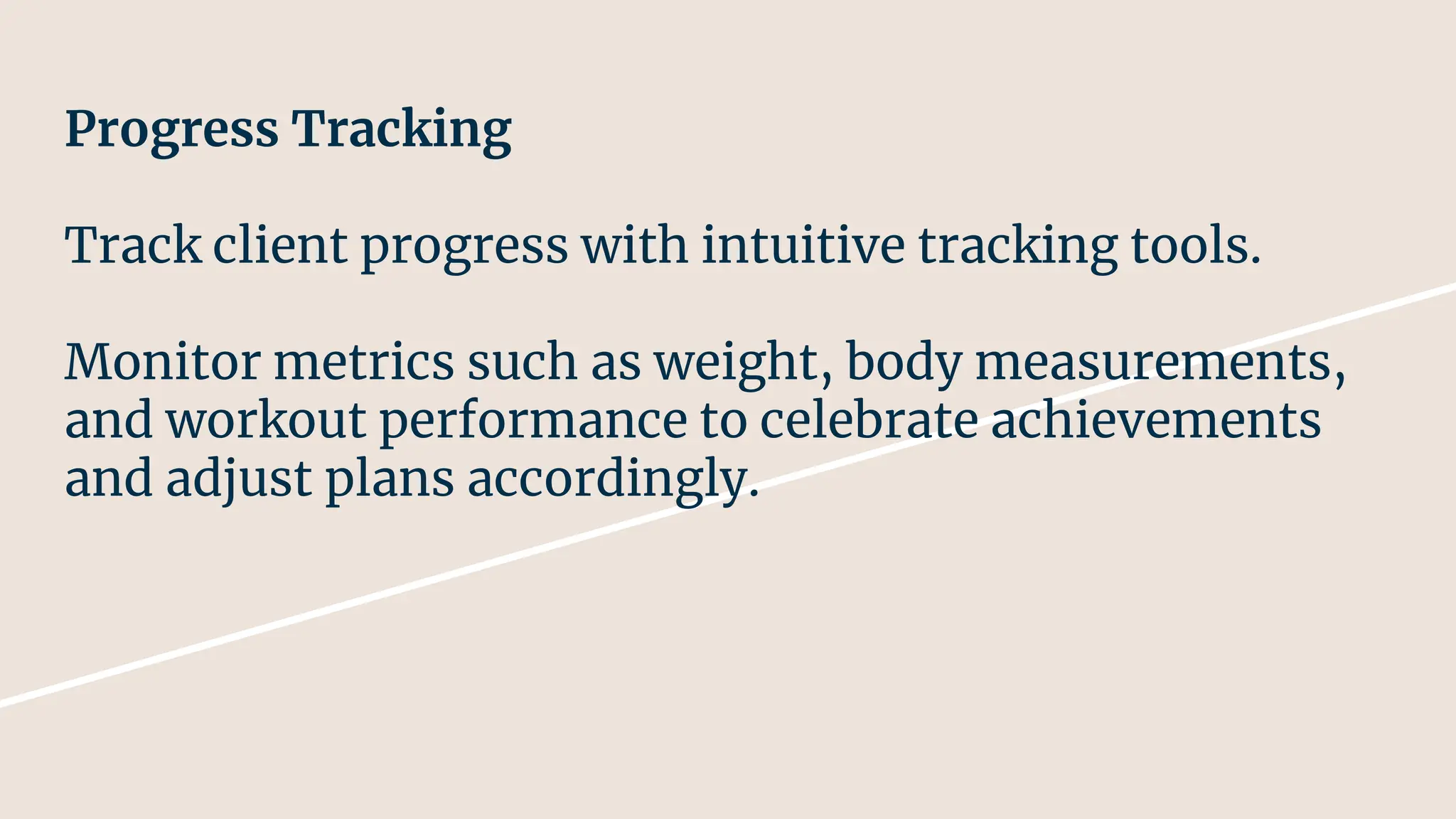 Progress Tracking

Track client progress with intuitive tracking tools.

Monitor metrics such as weight, body measurements, and workout performance to celebrate achievements and adjust plans accordingly.